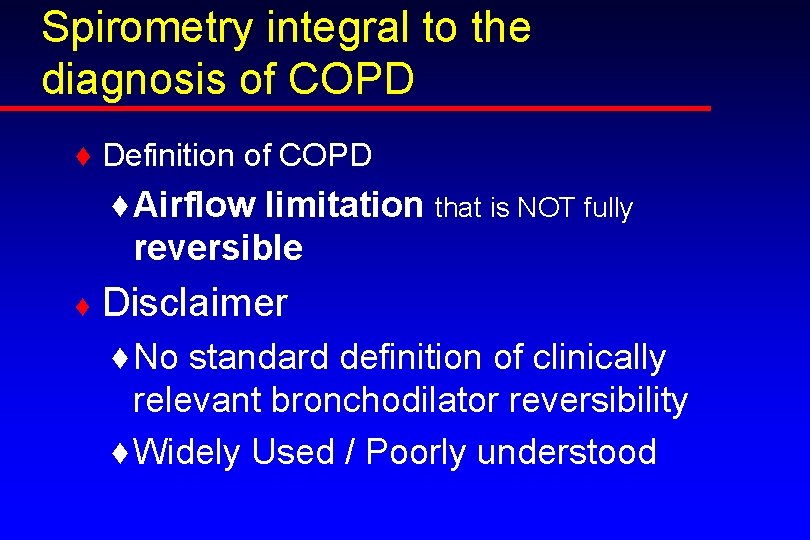 Spirometry integral to the diagnosis of COPD

♦ Definition of COPD

♦ Airflow limitation that is NOT fully reversible

♦ Disclaimer

♦ No standard definition of clinically relevant bronchodilator reversibility

♦ Widely Used / Poorly understood